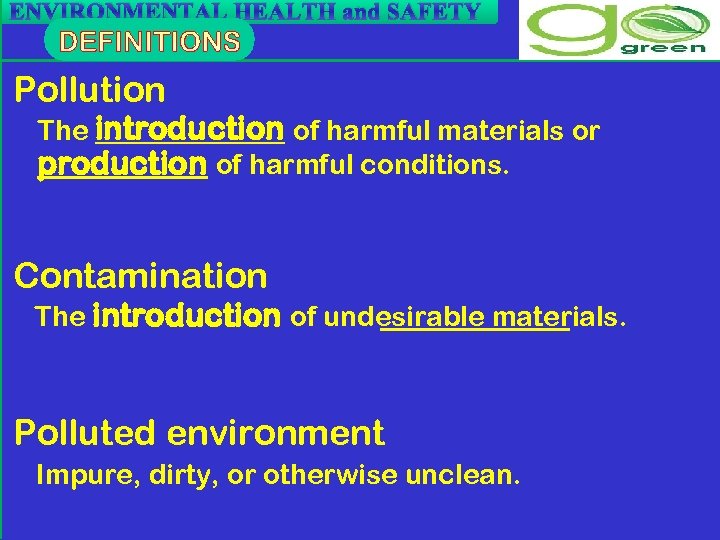 ENVIRONMENTAL HEALTH and SAFETY

DEFINITIONS

go green

Pollution

The introduction of harmful materials or production of harmful conditions.

Contamination

The introduction of undesirable materials.

Polluted environment

Impure, dirty, or otherwise unclean.